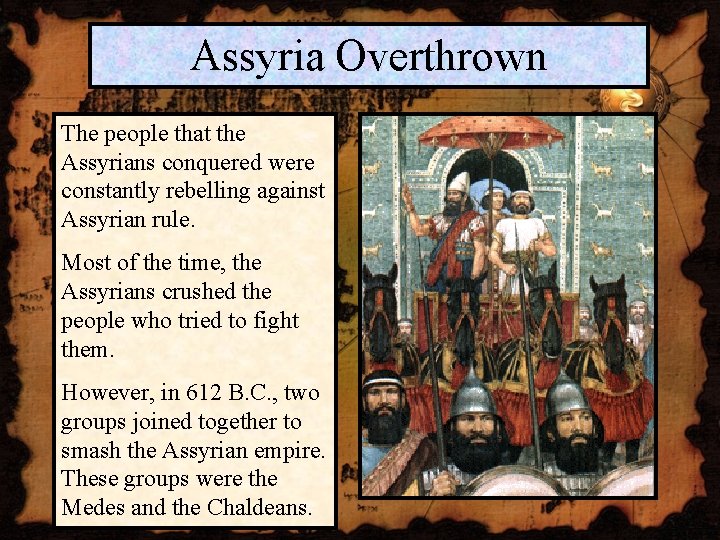 Assyria Overthrown

The people that the Assyrians conquered were constantly rebelling against Assyrian rule.

Most of the time, the Assyrians crushed the people who tried to fight them.

However, in 612 B.C., two groups joined together to smash the Assyrian empire. These groups were the Medes and the Chaldeans.